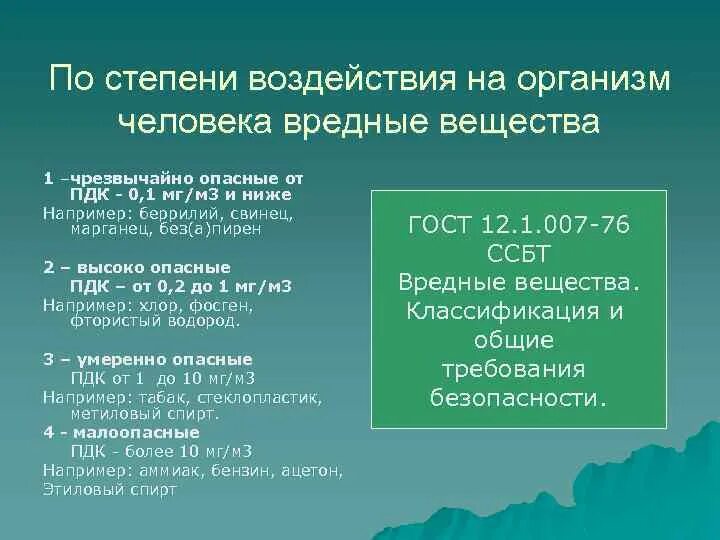 По степени воздействия на организм человека вредные вещества

1 –чрезвычайно опасные от ПДК - 0,1 мг/м3 и ниже
Например: беррилий, свинец, марганец, без(а)пирен

2 – высоко опасные ПДК – от 0,2 до 1 мг/м3
Например: хлор, фосген, фтористый водород.

3 – умеренно опасные ПДК от 1 до 10 мг/м3
Например: табак, стеклопластик, метиловый спирт.

4 - малоопасные ПДК - более 10 мг/м3
Например: аммиак, бензин, ацетон, Этиловый спирт

ГОСТ 12.1.007-76 ССБТ Вредные вещества. Классификация и общие требования безопасности.